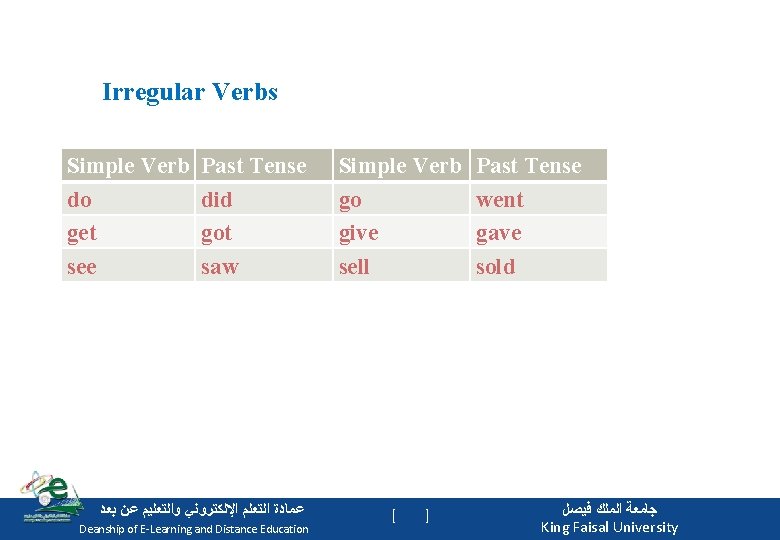 Irregular Verbs

| Simple Verb | Past Tense | Simple Verb | Past Tense |
|---|---|---|---|
| do | did | go | went |
| get | got | give | gave |
| see | saw | sell | sold |

عمادة التعلم الإلكتروني والتعليم عن بعد
Deanship of E-Learning and Distance Education

[ ]

جامعة الملك فيصل
King Faisal University